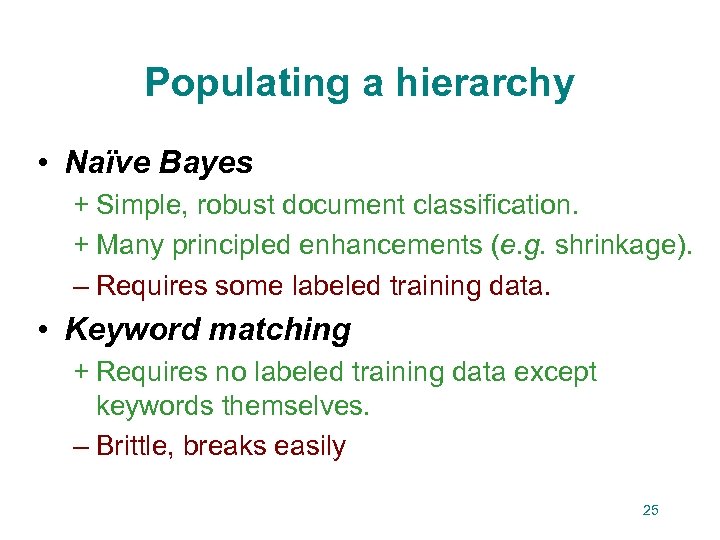 Populating a hierarchy

• Naïve Bayes
+ Simple, robust document classification.
+ Many principled enhancements (e.g. shrinkage).
– Requires some labeled training data.

• Keyword matching
+ Requires no labeled training data except keywords themselves.
– Brittle, breaks easily

25